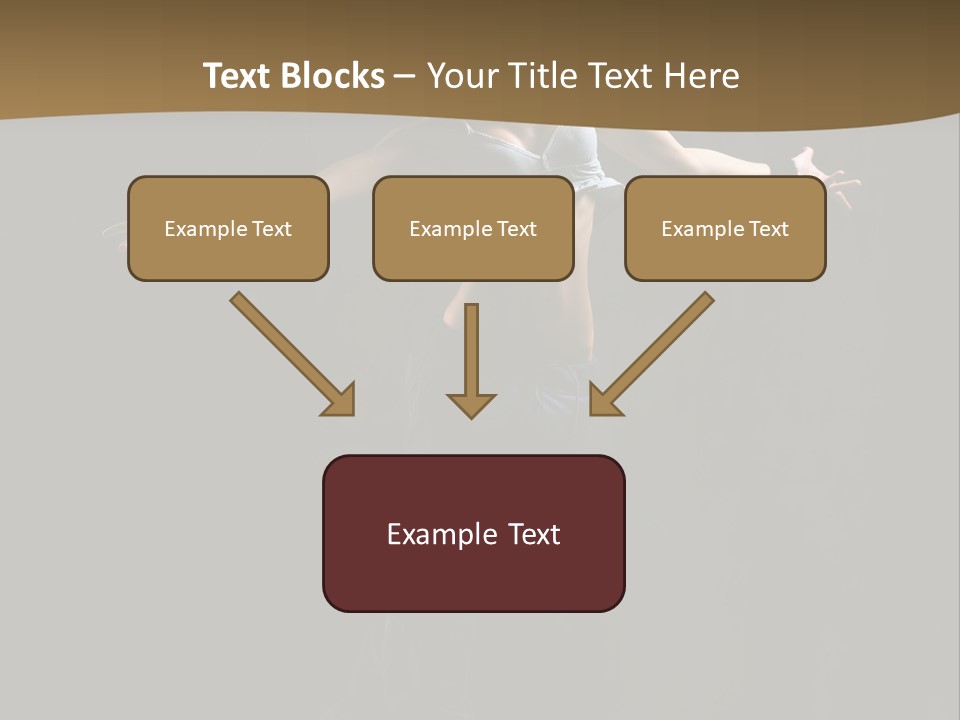 Text Blocks – Your Title Text Here

Example Text

Example Text

Example Text

Example Text